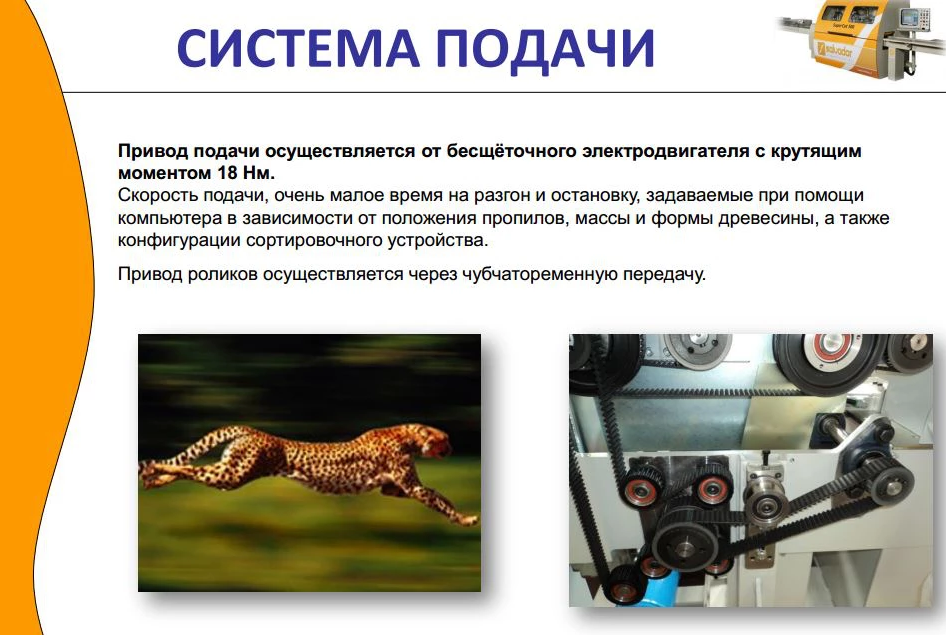 СИСТЕМА ПОДАЧИ

salvador

Привод подачи осуществляется от бесщёточного электродвигателя с крутящим моментом 18 Нм.
Скорость подачи, очень малое время на разгон и остановку, задаваемые при помощи компьютера в зависимости от положения пропилов, массы и формы древесины, а также конфигурации сортировочного устройства.

Привод роликов осуществляется через чубчатоременную передачу.